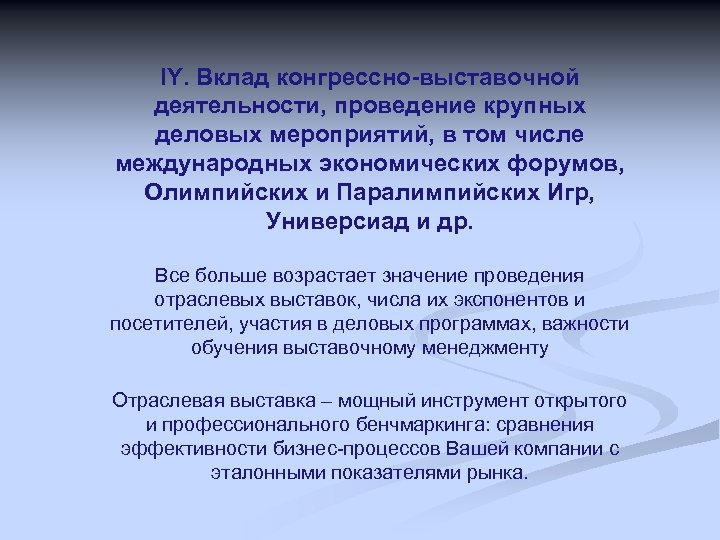 IY. Вклад конгрессно-выставочной деятельности, проведение крупных деловых мероприятий, в том числе международных экономических форумов, Олимпийских и Паралимпийских Игр, Универсиад и др.

Все больше возрастает значение проведения отраслевых выставок, числа их экспонентов и посетителей, участия в деловых программах, важности обучения выставочному менеджменту

Отраслевая выставка – мощный инструмент открытого и профессионального бенчмаркинга: сравнения эффективности бизнес-процессов Вашей компании с эталонными показателями рынка.